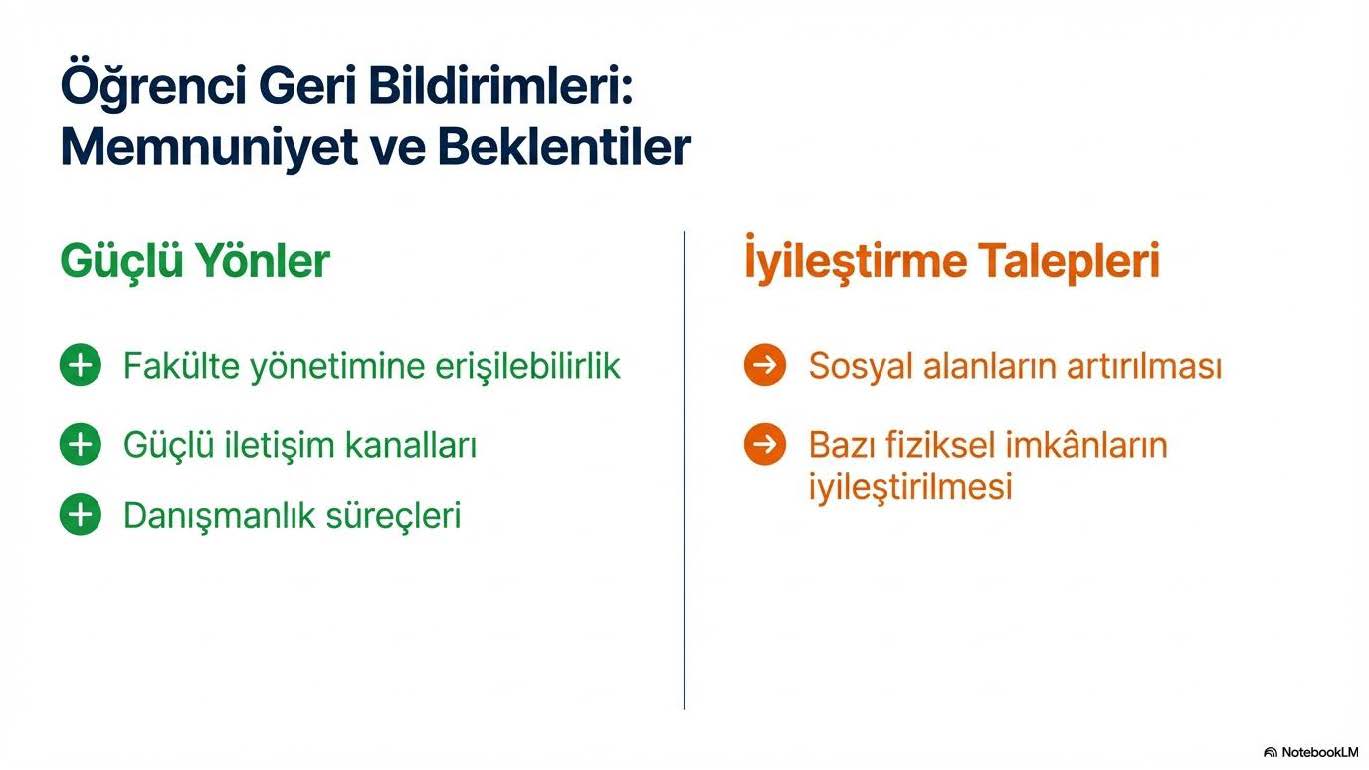 Öğrenci Geri Bildirimleri: Memnuniyet ve Beklentiler

Güçlü Yönler

Fakülte yönetimine erişilebilirlik

Güçlü iletişim kanalları

Danışmanlık süreçleri

İyileştirme Talepleri

Sosyal alanların artırılması

Bazı fiziksel imkânların iyileştirilmesi

NotebookLM